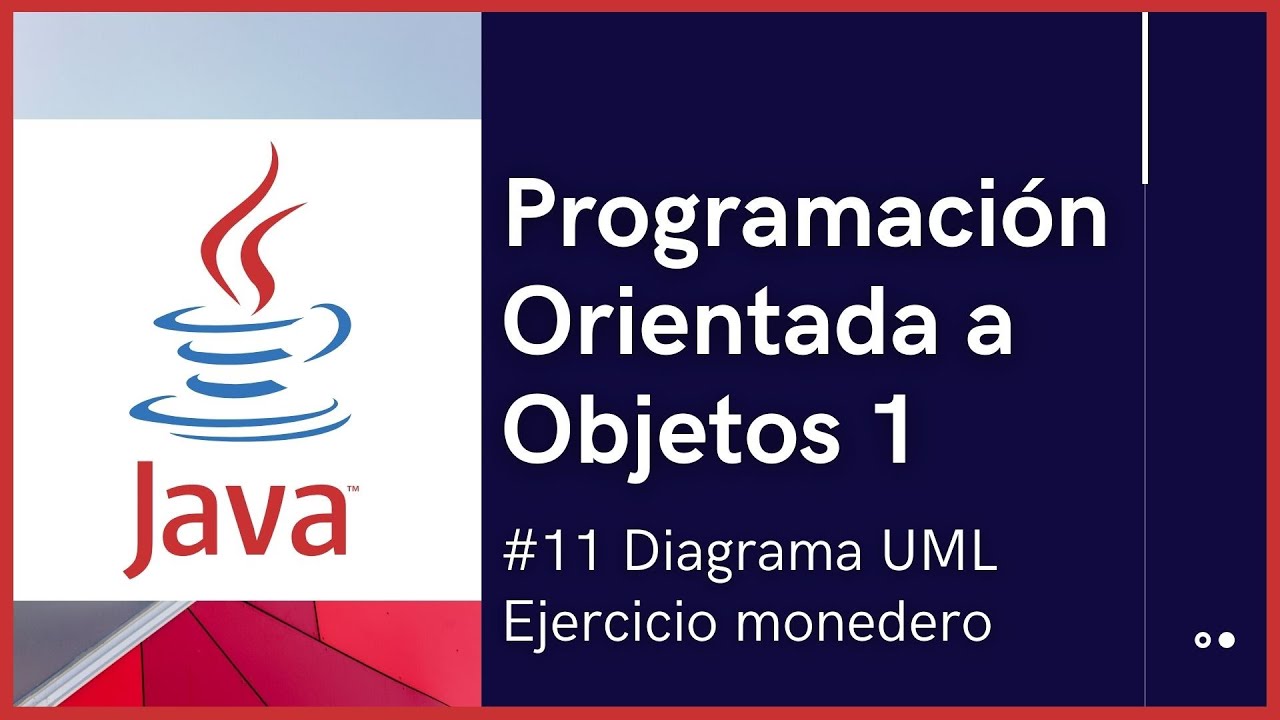 Java™

Programación Orientada a Objetos 1

#11 Diagrama UML
Ejercicio monedero